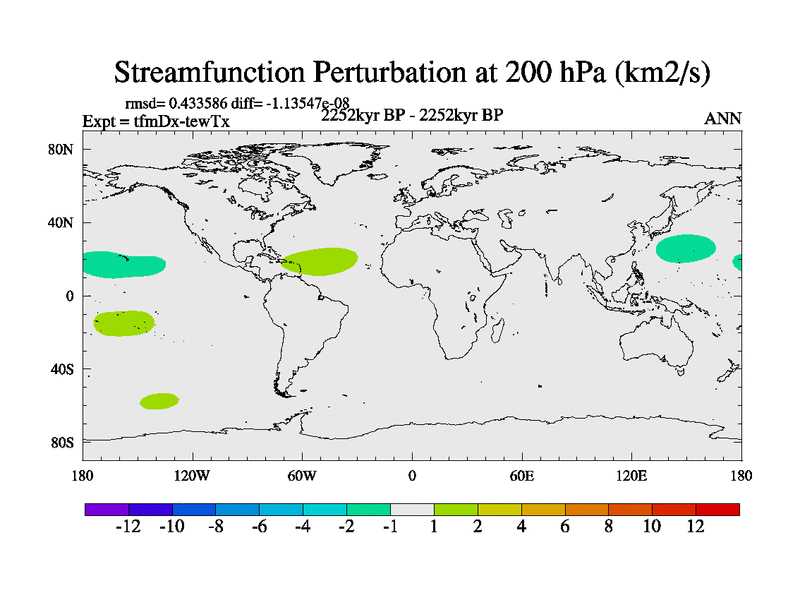 Streamfunction Perturbation at 200 hPa (km2/s)

rmsd= 0.433586 diff= -1.13547e-08
Expt = tfmDx-tewTx
2252kyr BP - 2252kyr BP
ANN

80N
40N
0
40S
80S

180
120W
60W
0
60E
120E
180

-12 -10 -8 -6 -4 -2 -1 1 2 4 6 8 10 12